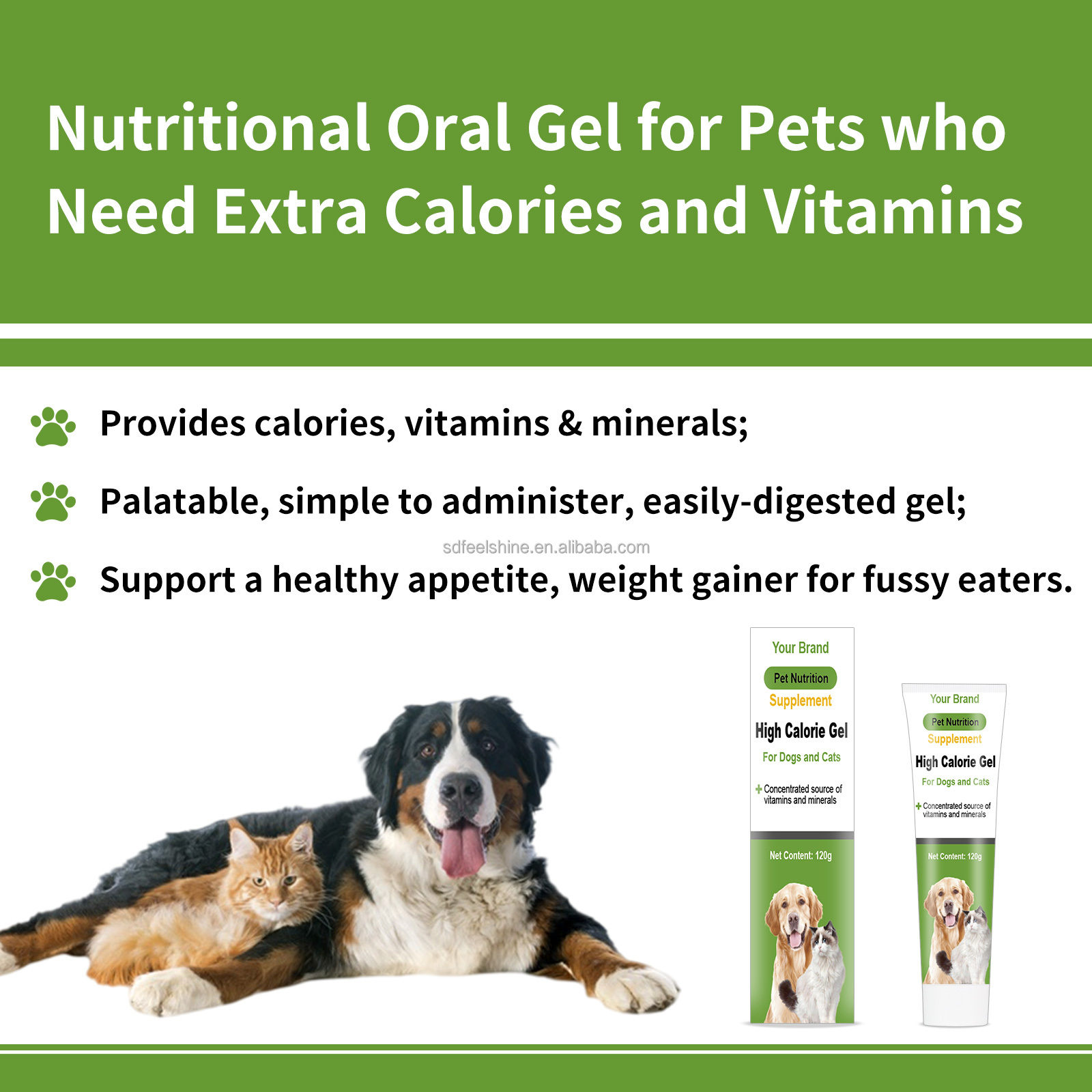 Nutritional Oral Gel for Pets who Need Extra Calories and Vitamins

Provides calories, vitamins & minerals;

Palatable, simple to administer, easily-digested gel;

sdfeelshine.en.alibaba.com

Support a healthy appetite, weight gainer for fussy eaters.

Your Brand
Pet Nutrition
Supplement
High Calorie Gel
For Dogs and Cats
Concentrated source of vitamins and minerals
Net Content: 120g

Your Brand
Pet Nutrition
Supplement
High Calorie Gel
For Dogs and Cats
Concentrated source of vitamins and minerals
Net Content: 120g